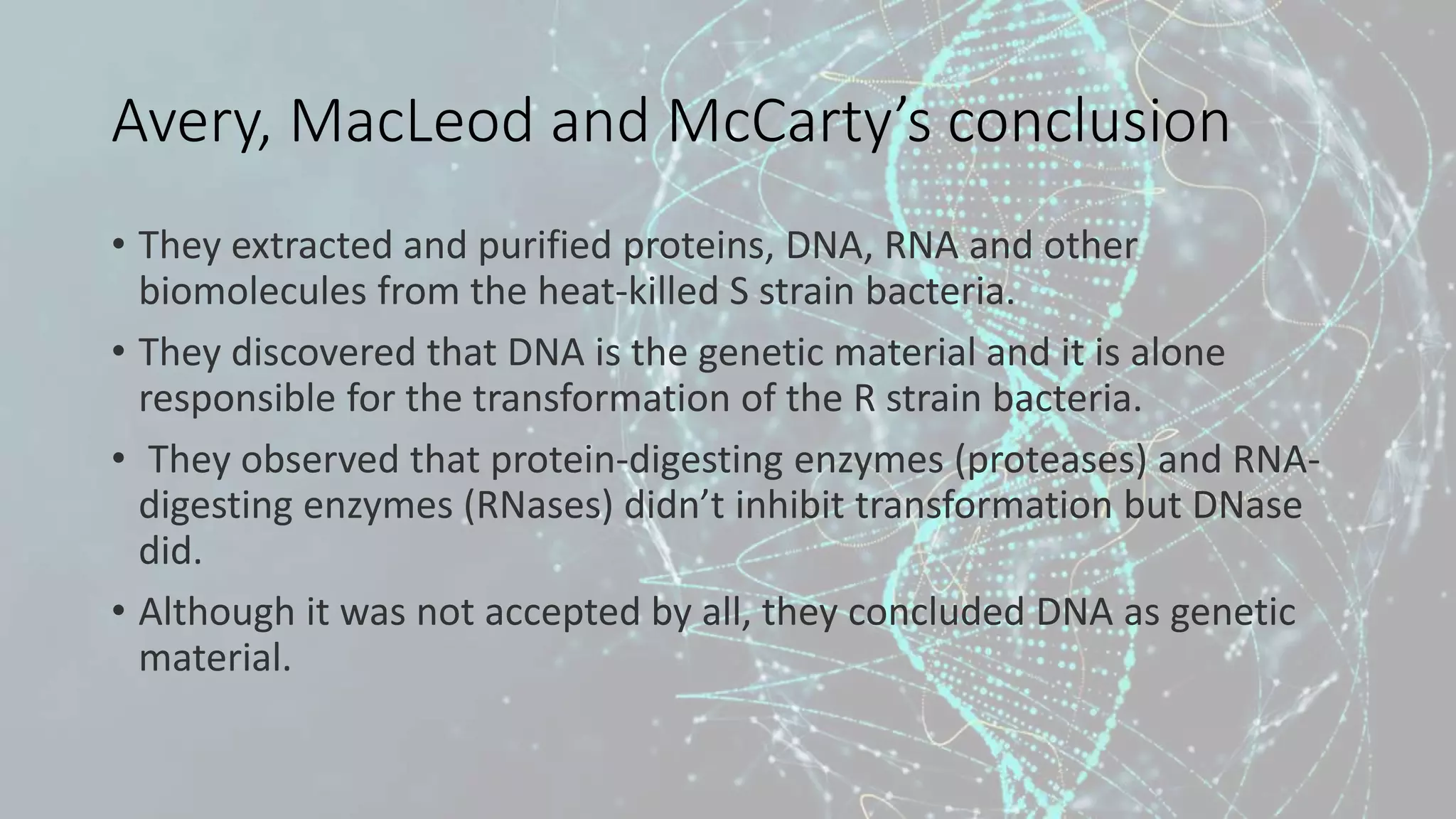 Avery, MacLeod and McCarty’s conclusion

• They extracted and purified proteins, DNA, RNA and other biomolecules from the heat-killed S strain bacteria.

• They discovered that DNA is the genetic material and it is alone responsible for the transformation of the R strain bacteria.

• They observed that protein-digesting enzymes (proteases) and RNA-digesting enzymes (RNases) didn’t inhibit transformation but DNase did.

• Although it was not accepted by all, they concluded DNA as genetic material.